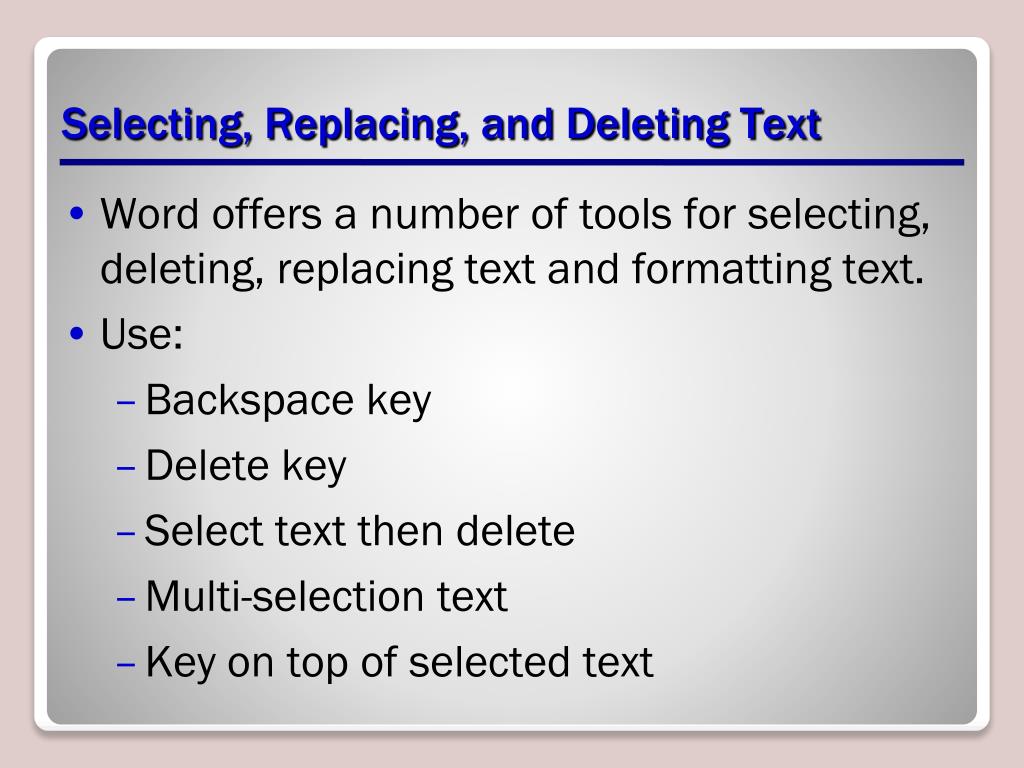 Selecting, Replacing, and Deleting Text

• Word offers a number of tools for selecting, deleting, replacing text and formatting text.
• Use:
– Backspace key
– Delete key
– Select text then delete
– Multi-selection text
– Key on top of selected text